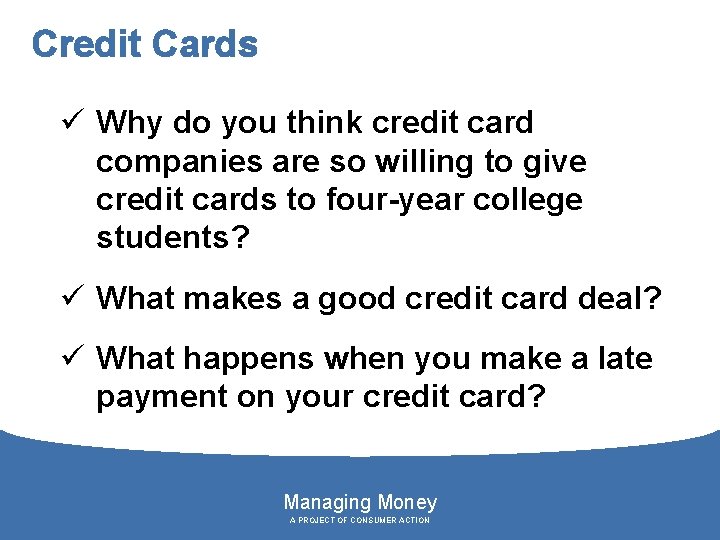 Credit Cards

✓ Why do you think credit card companies are so willing to give credit cards to four-year college students?

✓ What makes a good credit card deal?

✓ What happens when you make a late payment on your credit card?

Managing Money
A PROJECT OF CONSUMER ACTION